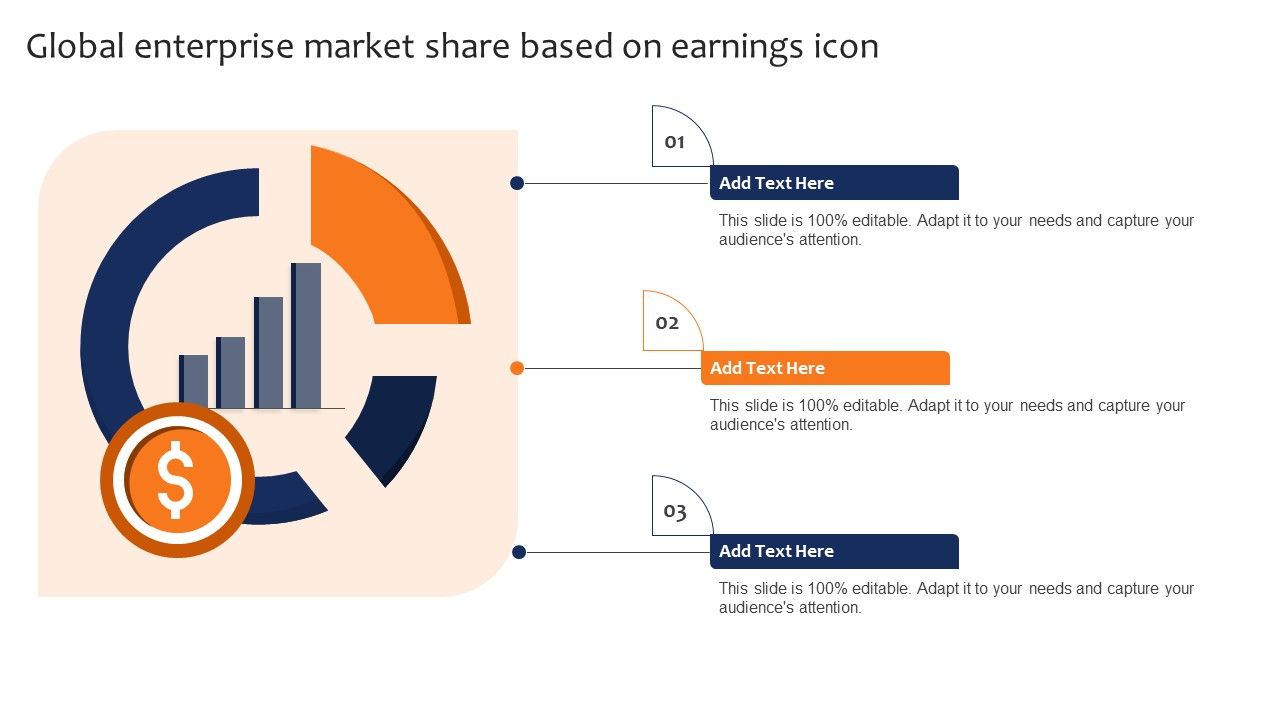 Global enterprise market share based on earnings icon

$

01

Add Text Here

This slide is 100% editable. Adapt it to your needs and capture your audience's attention.

02

Add Text Here

This slide is 100% editable. Adapt it to your needs and capture your audience's attention.

03

Add Text Here

This slide is 100% editable. Adapt it to your needs and capture your audience's attention.